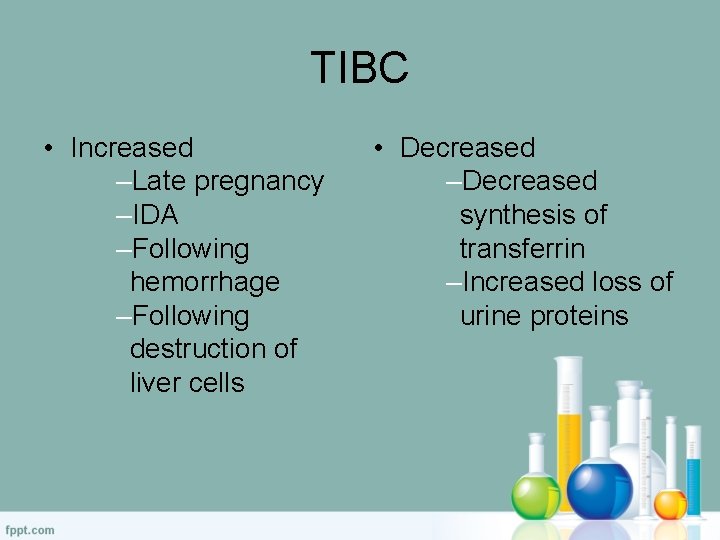 TIBC

• Increased
–Late pregnancy
–IDA
–Following hemorrhage
–Following destruction of liver cells

• Decreased
–Decreased synthesis of transferrin
–Increased loss of urine proteins

fppt.com